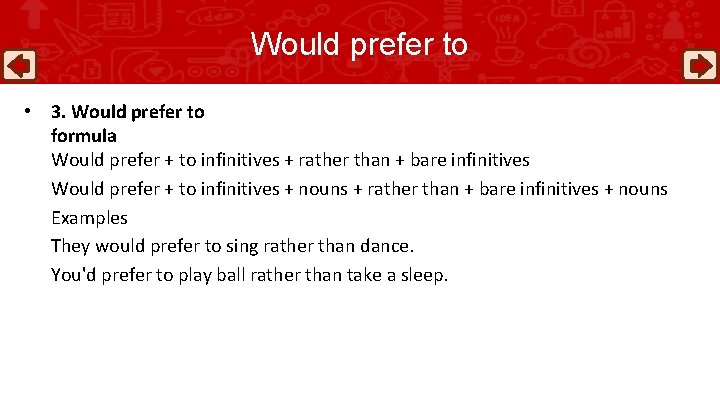 Would prefer to

• 3. Would prefer to
formula
Would prefer + to infinitives + rather than + bare infinitives
Would prefer + to infinitives + nouns + rather than + bare infinitives + nouns
Examples
They would prefer to sing rather than dance.
You'd prefer to play ball rather than take a sleep.